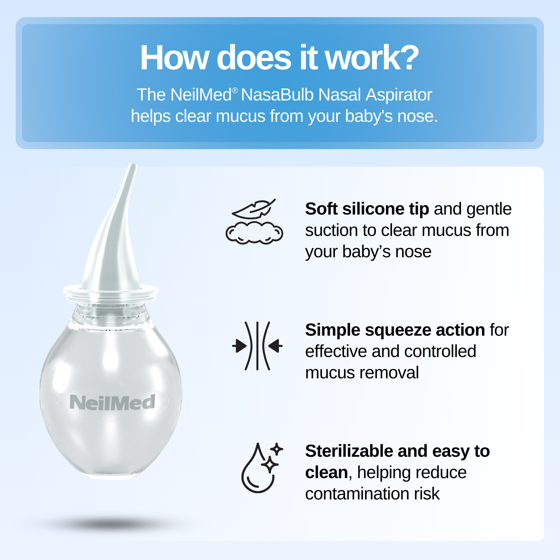 How does it work?

The NeilMed® NasaBulb Nasal Aspirator helps clear mucus from your baby's nose.

NeilMed

Soft silicone tip and gentle suction to clear mucus from your baby's nose

Simple squeeze action for effective and controlled mucus removal

Sterilizable and easy to clean, helping reduce contamination risk